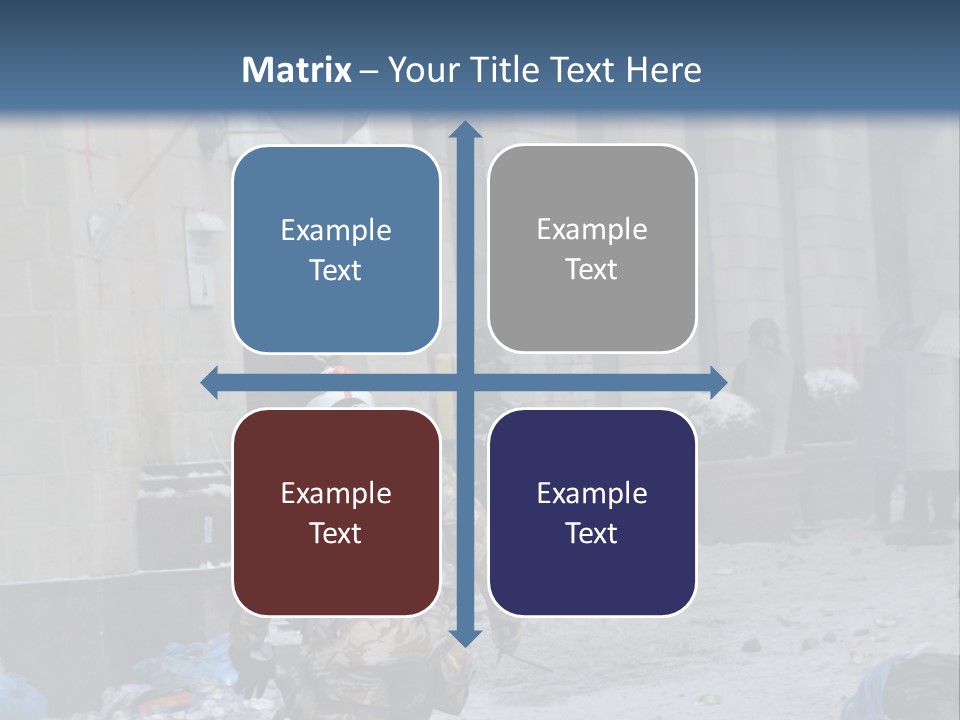 Matrix – Your Title Text Here

Example Text

Example Text

Example Text

Example Text